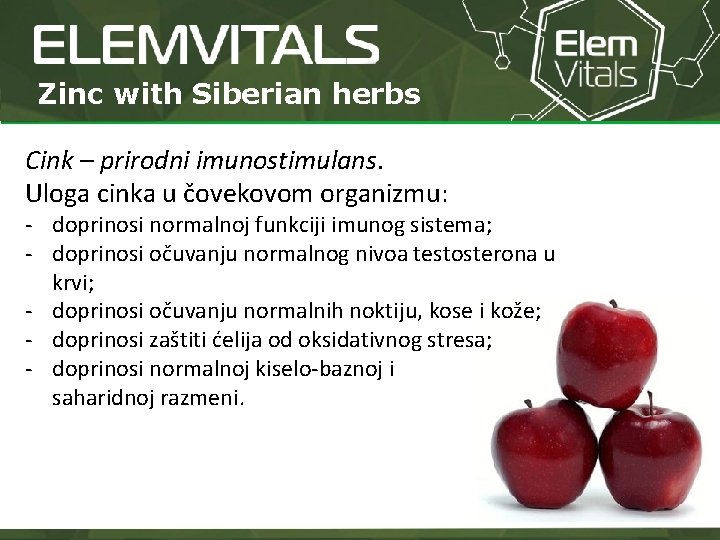 ELEMVITALS
Zinc with Siberian herbs

Elem Vitals

Cink – prirodni imunostimulans.
Uloga cinka u čovekovom organizmu:
- doprinosi normalnoj funkciji imunog sistema;
- doprinosi očuvanju normalnog nivoa testosterona u krvi;
- doprinosi očuvanju normalnih noktiju, kose i kože;
- doprinosi zaštiti ćelija od oksidativnog stresa;
- doprinosi normalnoj kiselo-baznoj i saharidnoj razmeni.